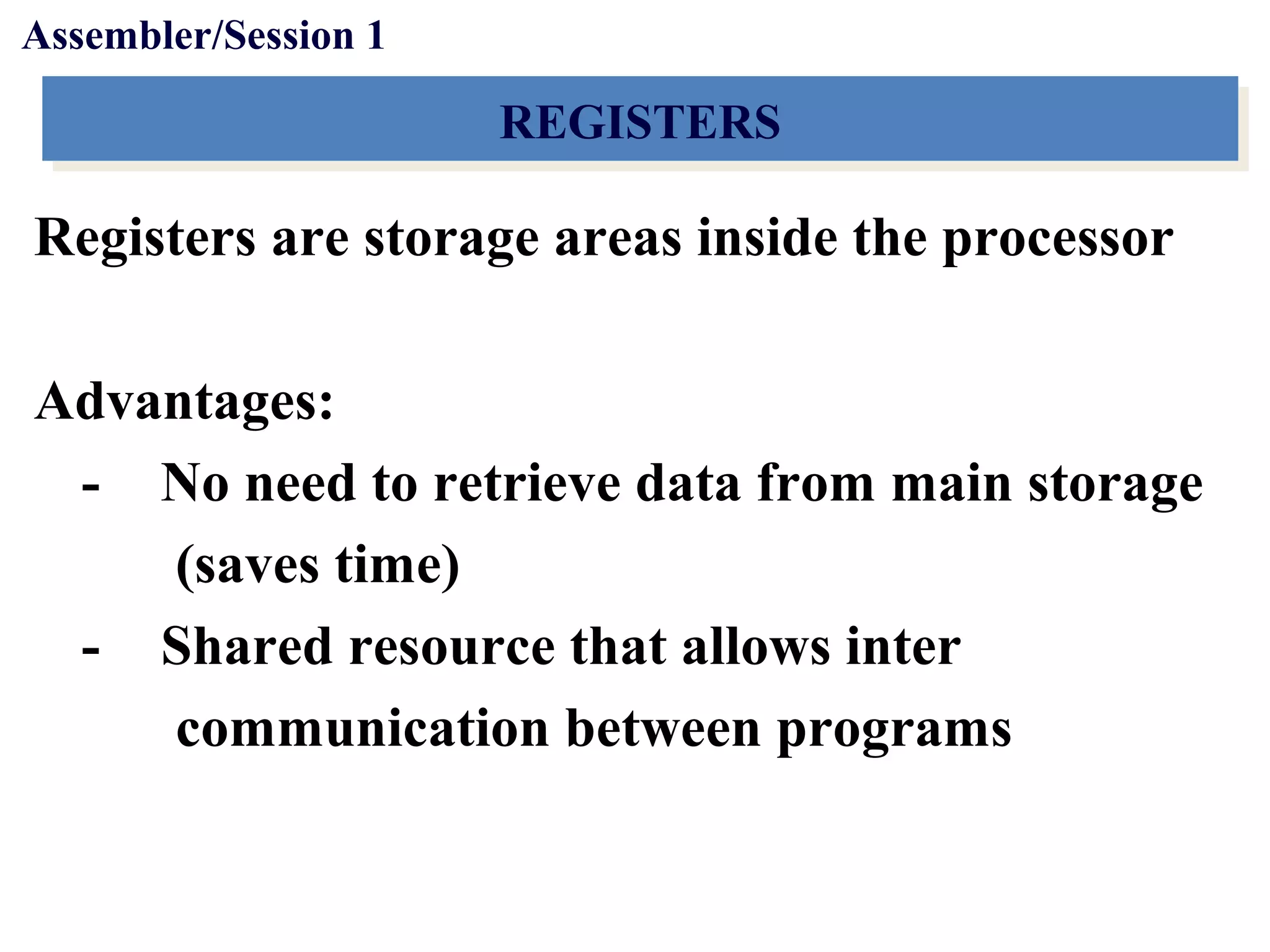 Assembler/Session 1

REGISTERS

Registers are storage areas inside the processor

Advantages:

- No need to retrieve data from main storage (saves time)
- Shared resource that allows inter communication between programs